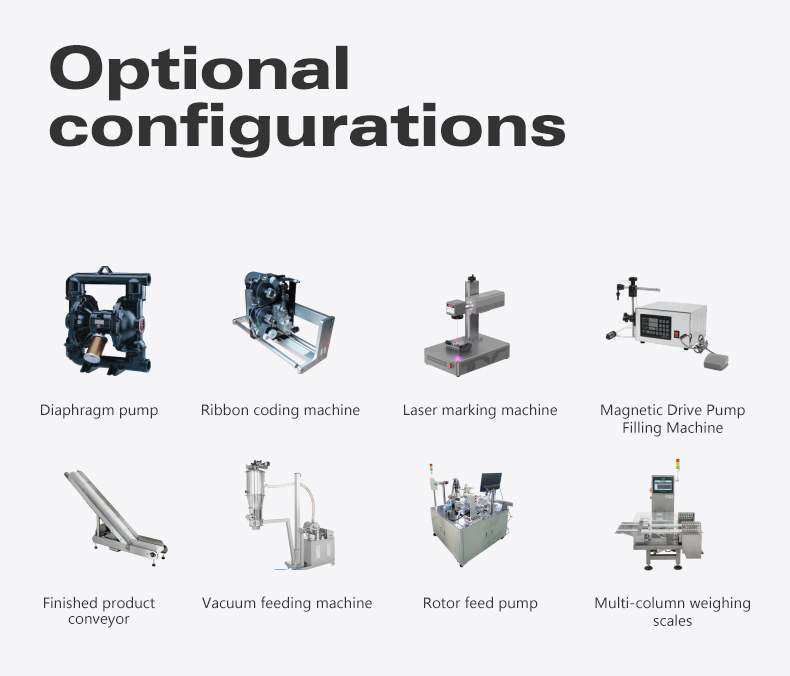 Optional configurations

Diaphragm pump

Ribbon coding machine

Laser marking machine

Magnetic Drive Pump Filling Machine

Finished product conveyor

Vacuum feeding machine

Rotor feed pump

Multi-column weighing scales